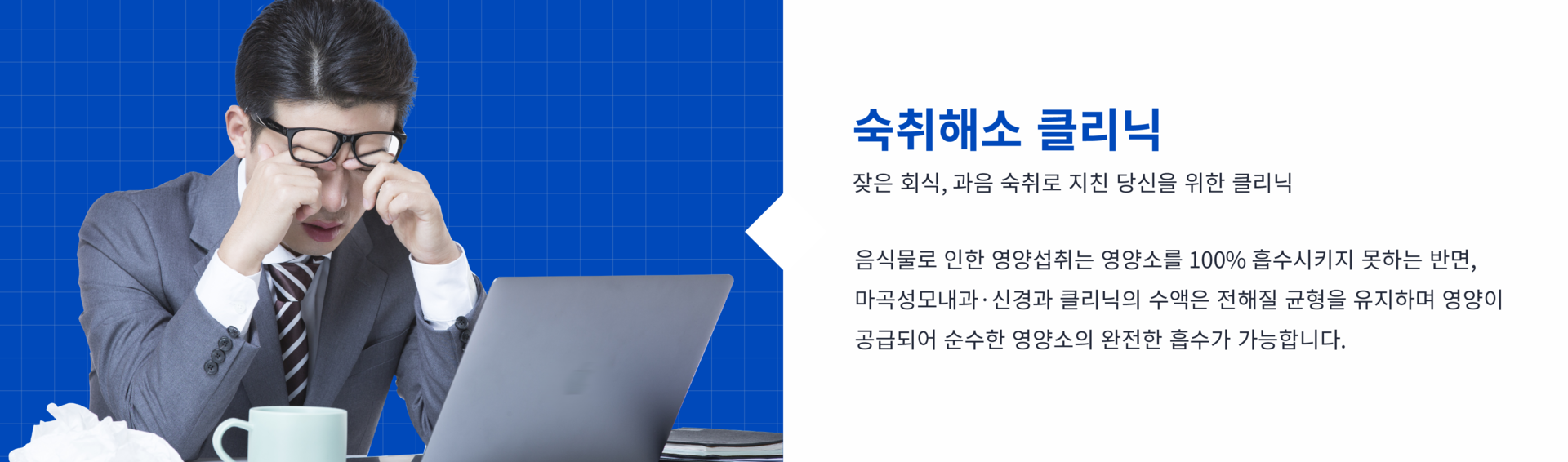 숙취해소 클리닉

잦은 회식, 과음 숙취로 지친 당신을 위한 클리닉

음식물로 인한 영양섭취는 영양소를 100% 흡수시키지 못하는 반면, 마곡성모내과·신경과 클리닉의 수액은 전해질 균형을 유지하며 영양이 공급되어 순수한 영양소의 완전한 흡수가 가능합니다.